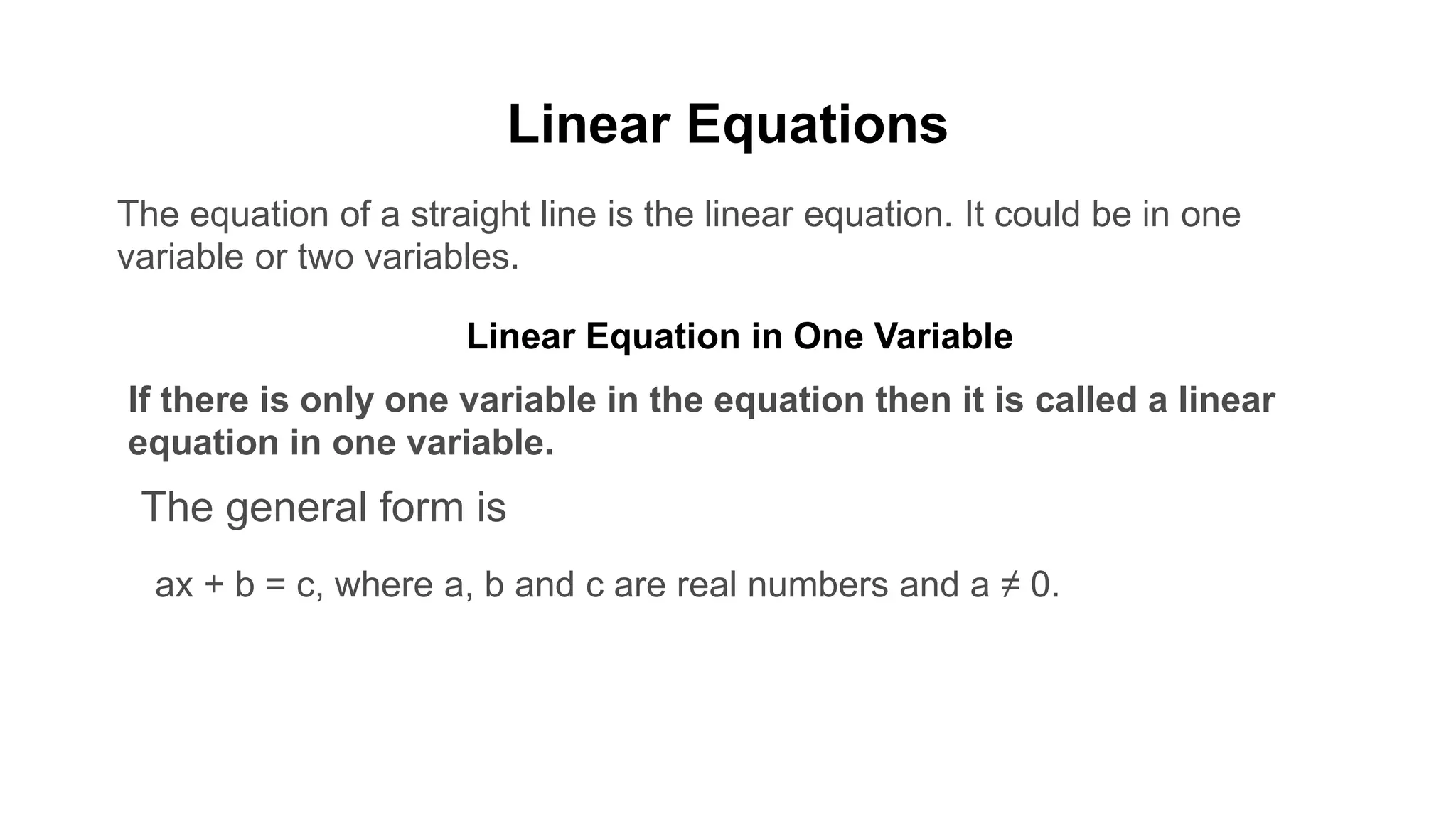 Linear Equations

The equation of a straight line is the linear equation. It could be in one variable or two variables.

Linear Equation in One Variable

If there is only one variable in the equation then it is called a linear equation in one variable.

The general form is

$ax + b = c$, where a, b and c are real numbers and $a \neq 0$.